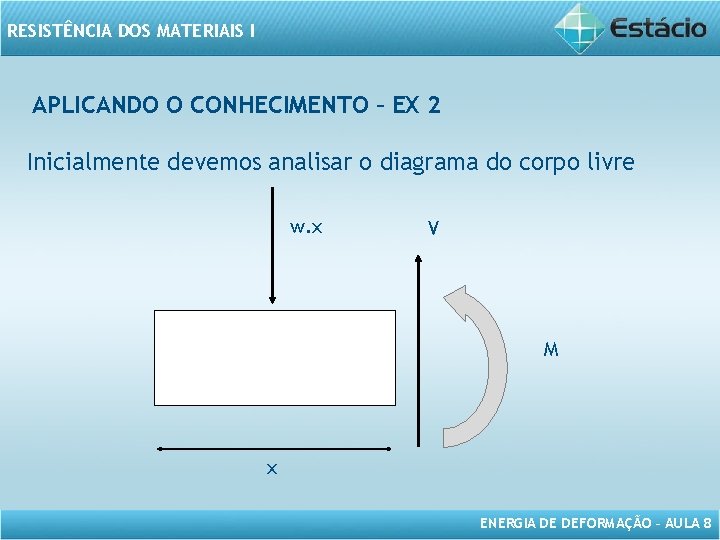 RESISTÊNCIA DOS MATERIAIS I

Estácio

APLICANDO O CONHECIMENTO – EX 2

Inicialmente devemos analisar o diagrama do corpo livre

w.x

V

M

x

ENERGIA DE DEFORMAÇÃO – AULA 8